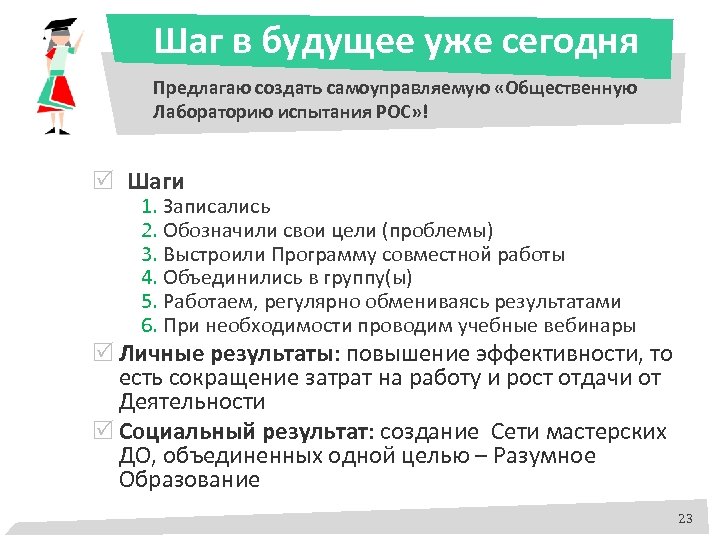 Шаг в будущее уже сегодня

Предлагаю создать самоуправляемую «Общественную Лабораторию испытания РОС»!

☑ Шаги
1. Записались
2. Обозначили свои цели (проблемы)
3. Выстроили Программу совместной работы
4. Объединились в группу(ы)
5. Работаем, регулярно обмениваясь результатами
6. При необходимости проводим учебные вебинары

☑ Личные результаты: повышение эффективности, то есть сокращение затрат на работу и рост отдачи от Деятельности

☑ Социальный результат: создание Сети мастерских ДО, объединенных одной целью – Разумное Образование

23